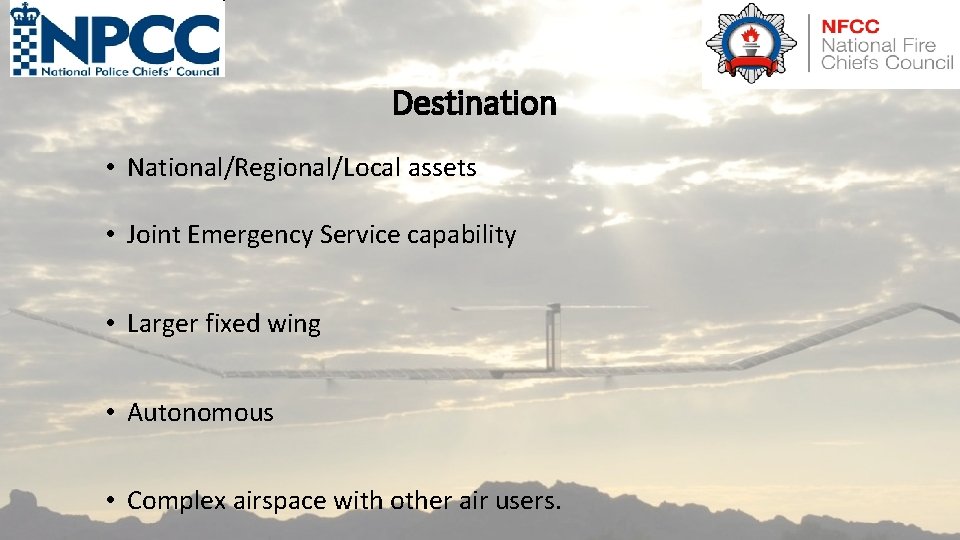 NPCC
National Police Chiefs' Council

NFCC
National Fire Chiefs Council

Destination

• National/Regional/Local assets

• Joint Emergency Service capability

• Larger fixed wing

• Autonomous

• Complex airspace with other air users.